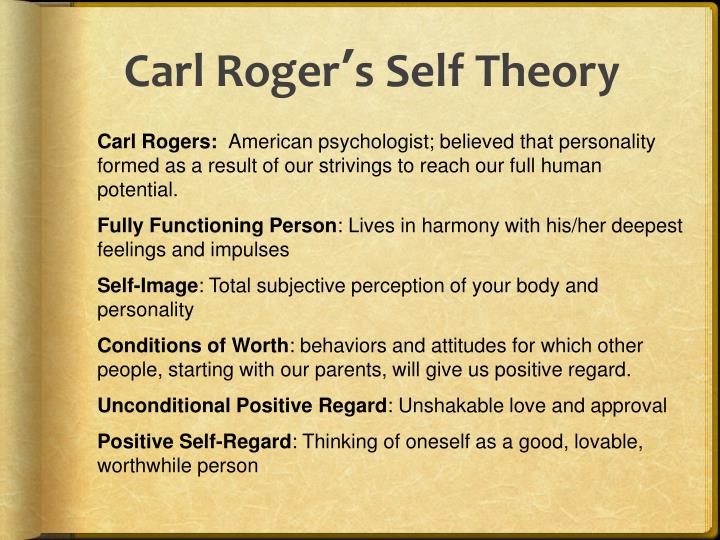 Carl Roger's Self Theory

Carl Rogers: American psychologist; believed that personality formed as a result of our strivings to reach our full human potential.

Fully Functioning Person: Lives in harmony with his/her deepest feelings and impulses

Self-Image: Total subjective perception of your body and personality

Conditions of Worth: behaviors and attitudes for which other people, starting with our parents, will give us positive regard.

Unconditional Positive Regard: Unshakable love and approval

Positive Self-Regard: Thinking of oneself as a good, lovable, worthwhile person